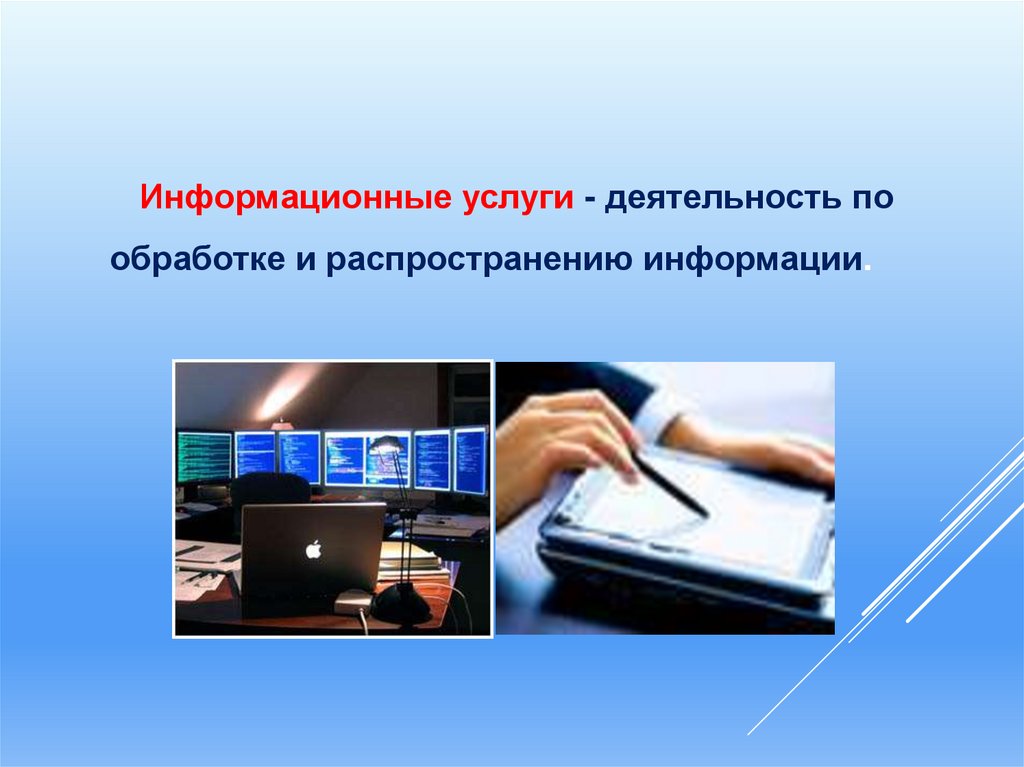 Информационные услуги - деятельность по обработке и распространению информации.